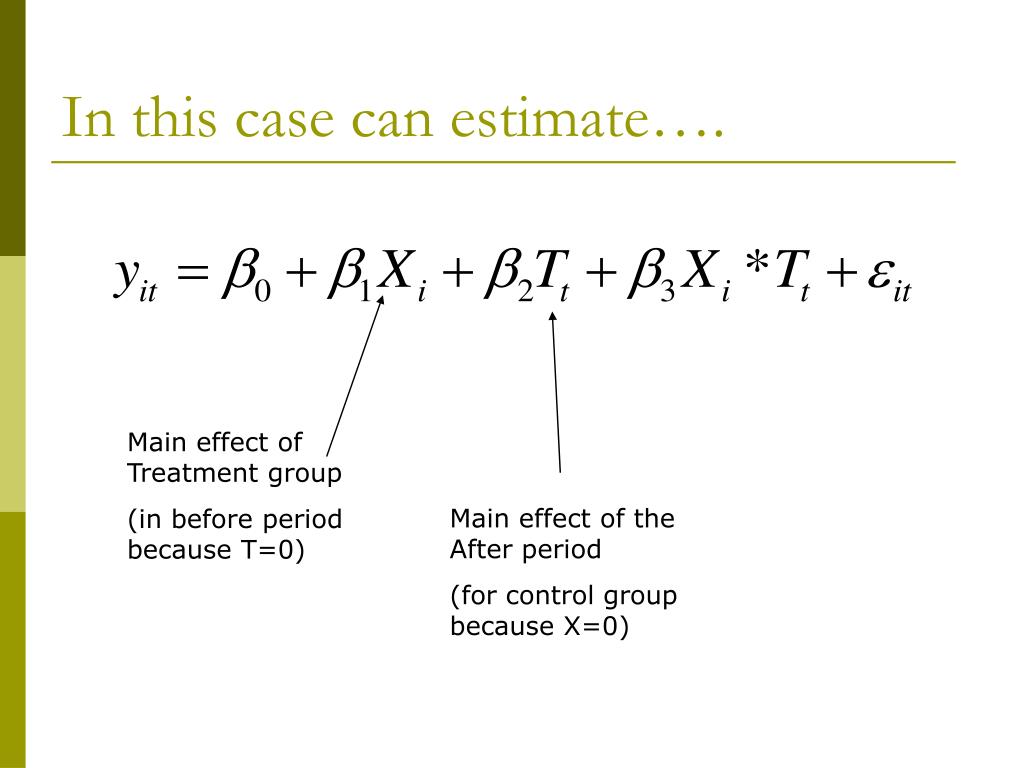 In this case can estimate….

$y_{it} = \beta_0 + \beta_1 X_i + \beta_2 T_t + \beta_3 X_i * T_t + \varepsilon_{it}$

Main effect of Treatment group

(in before period because T=0)

Main effect of the After period

(for control group because X=0)